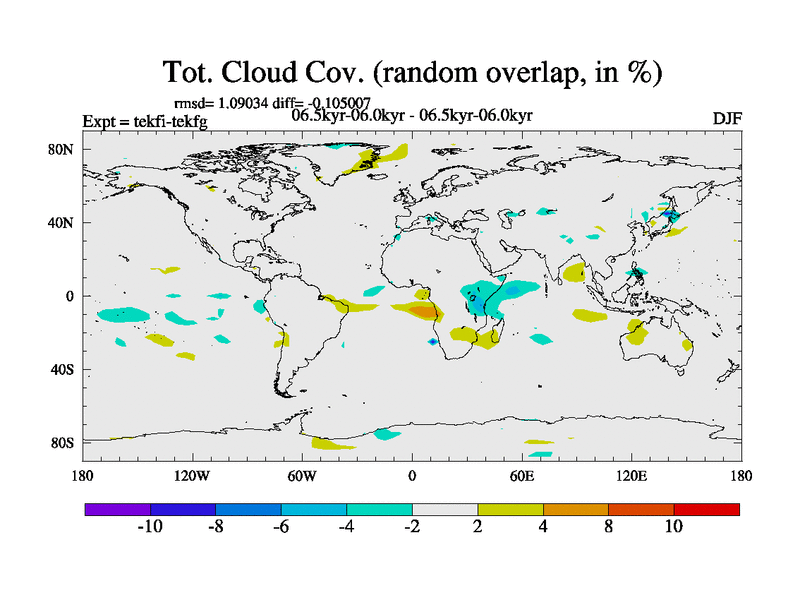 Tot. Cloud Cov. (random overlap, in %)

rmsd= 1.09034 diff= -0.105007

Expt = tekfi-tekfg

06.5kyr-06.0kyr - 06.5kyr-06.0kyr

DJF

80N
40N
0
40S
80S

180
120W
60W
0
60E
120E
180

-10
-8
-6
-4
-2
2
4
8
10